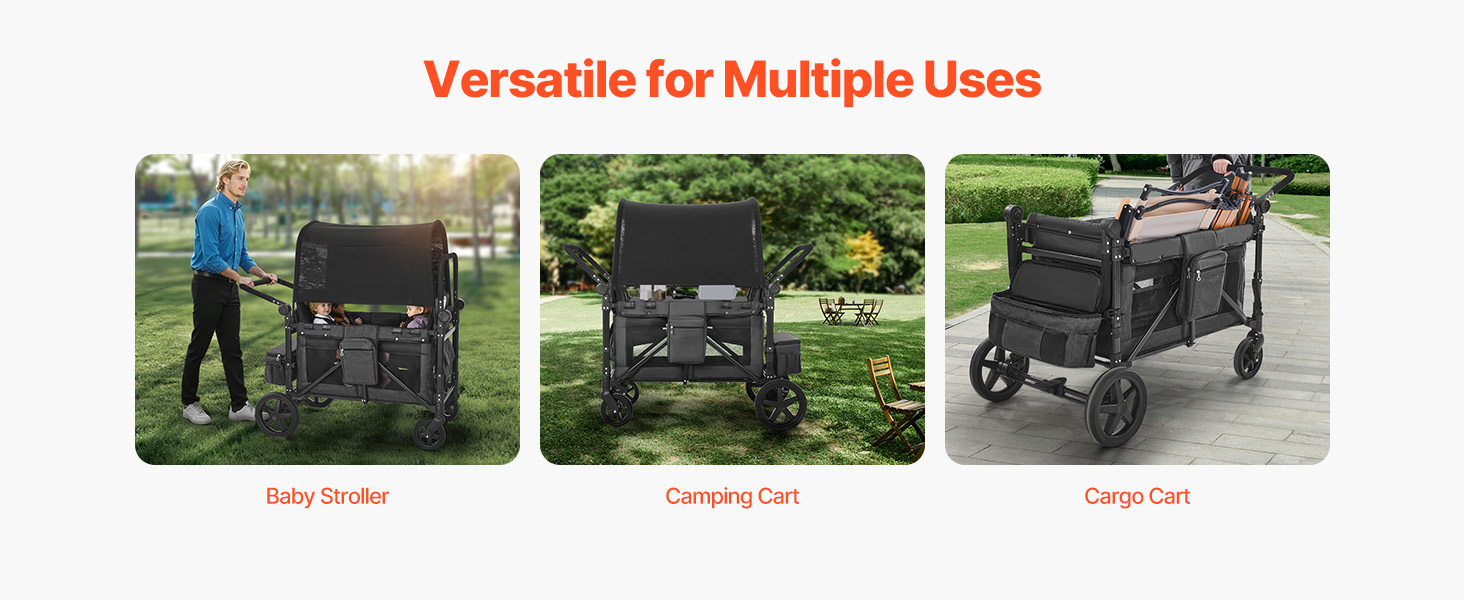 Versatile for Multiple Uses

Baby Stroller

Camping Cart

Cargo Cart